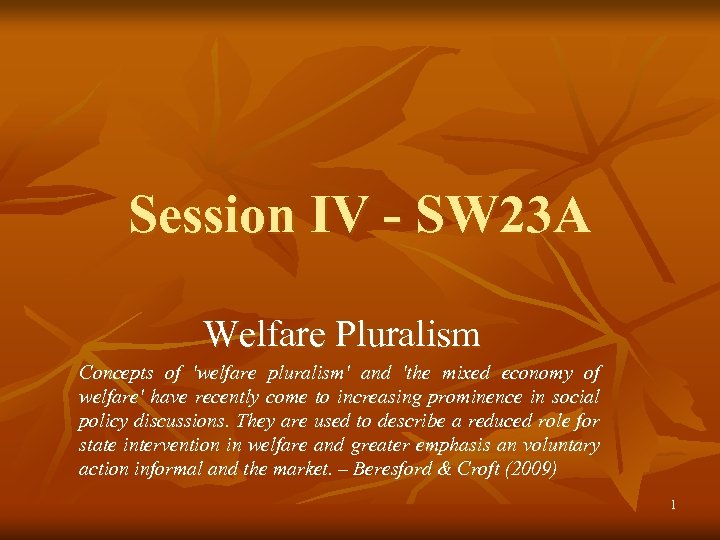 Session IV - SW23A

Welfare Pluralism

Concepts of 'welfare pluralism' and 'the mixed economy of welfare' have recently come to increasing prominence in social policy discussions. They are used to describe a reduced role for state intervention in welfare and greater emphasis an voluntary action informal and the market. – Beresford & Croft (2009)

1